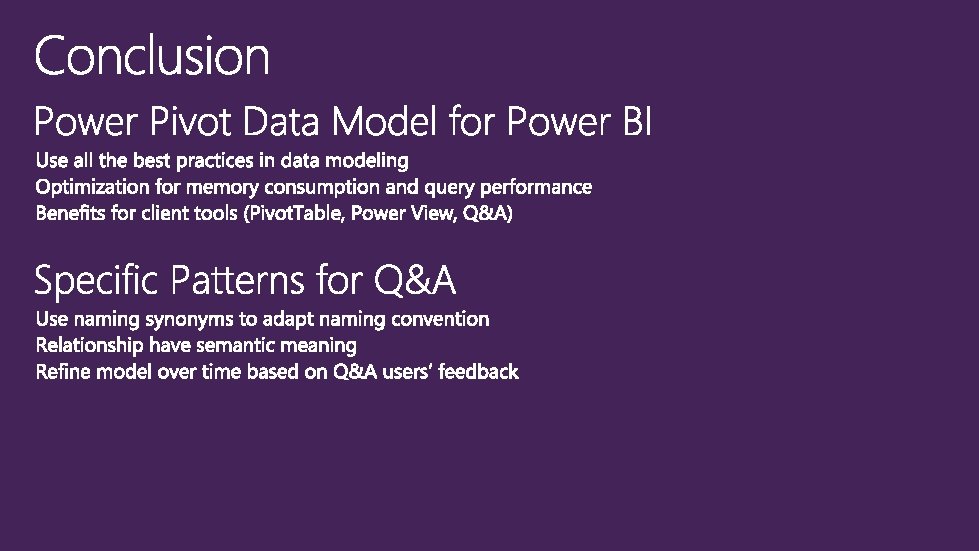 Conclusion

Power Pivot Data Model for Power BI

Use all the best practices in data modeling
Optimization for memory consumption and query performance
Benefits for client tools (PivotTable, Power View, Q&A)

Specific Patterns for Q&A

Use naming synonyms to adapt naming convention
Relationship have semantic meaning
Refine model over time based on Q&A users' feedback